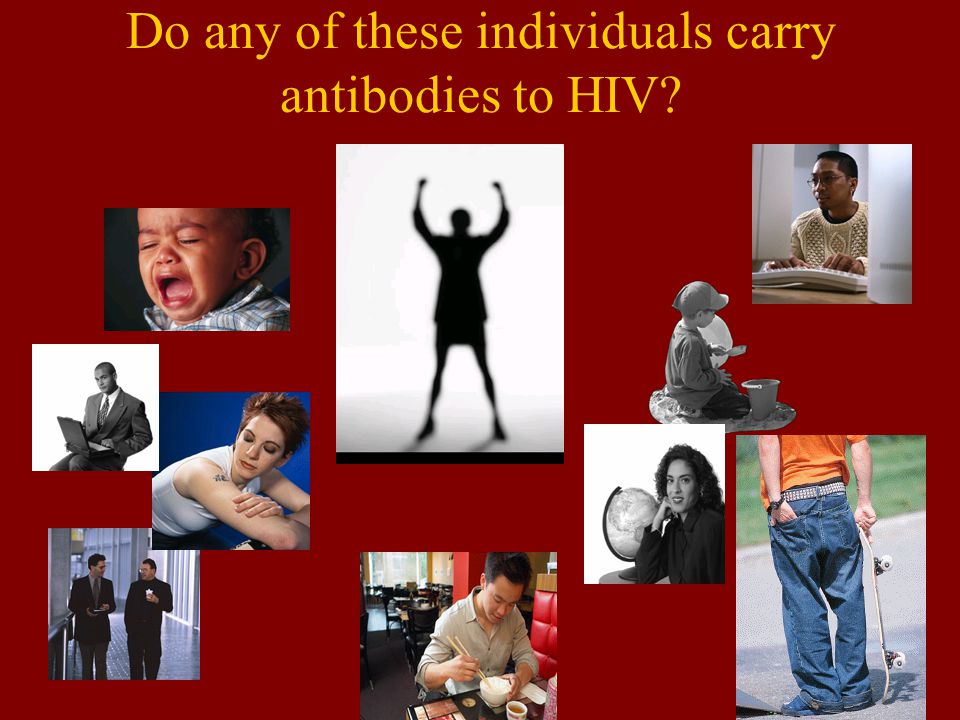 Do any of these individuals carry antibodies to HIV?